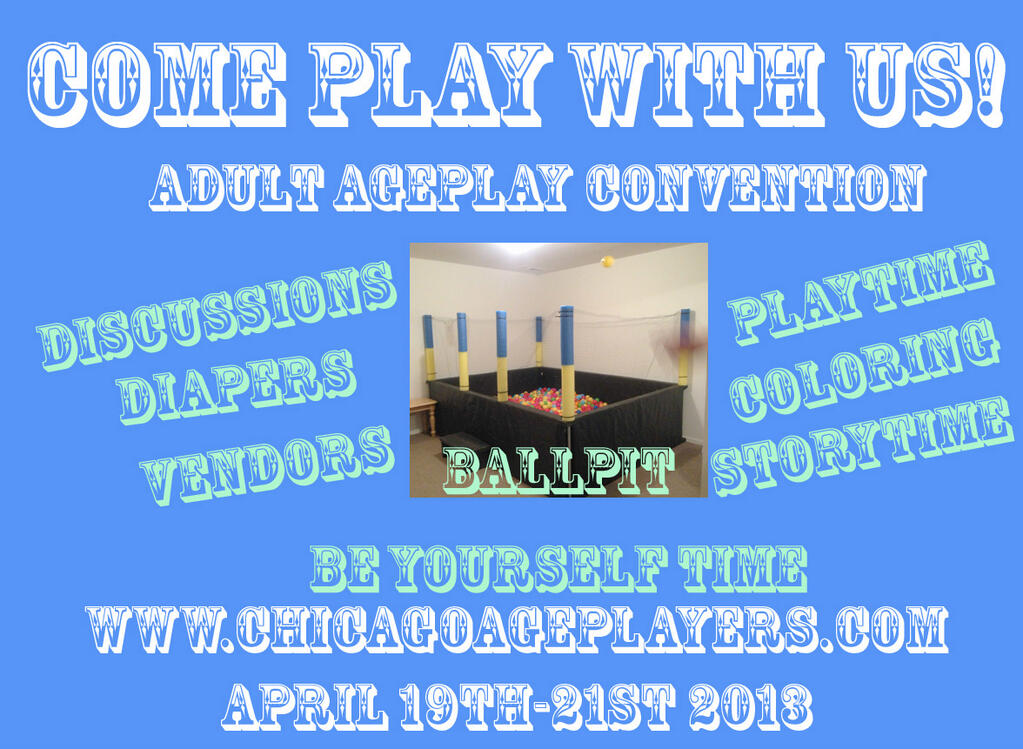 COME PLAY WITH US!

ADULT AGEPLAY CONVENTION

DISCUSSIONS
DIAPERS
VENDORS

BALLPIT

PLAYTIME
COLORING
STORYTIME

BE YOURSELF TIME

WWW.CHICAGOAGEPLAYERS.COM

APRIL 19TH-21ST 2013